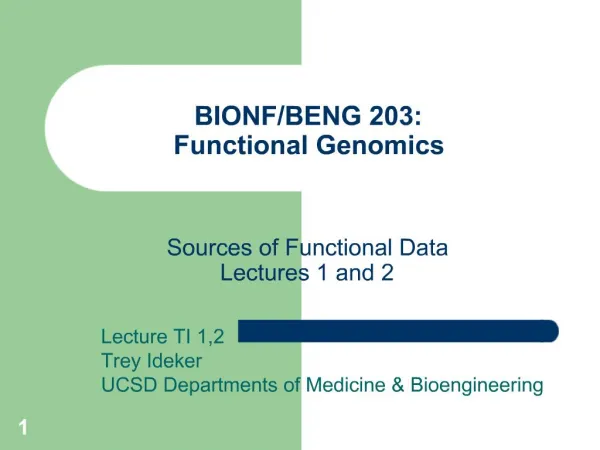 BIONF/BENG 203:
Functional Genomics

Sources of Functional Data
Lectures 1 and 2

Lecture TI 1,2
Trey Ideker
UCSD Departments of Medicine & Bioengineering

1